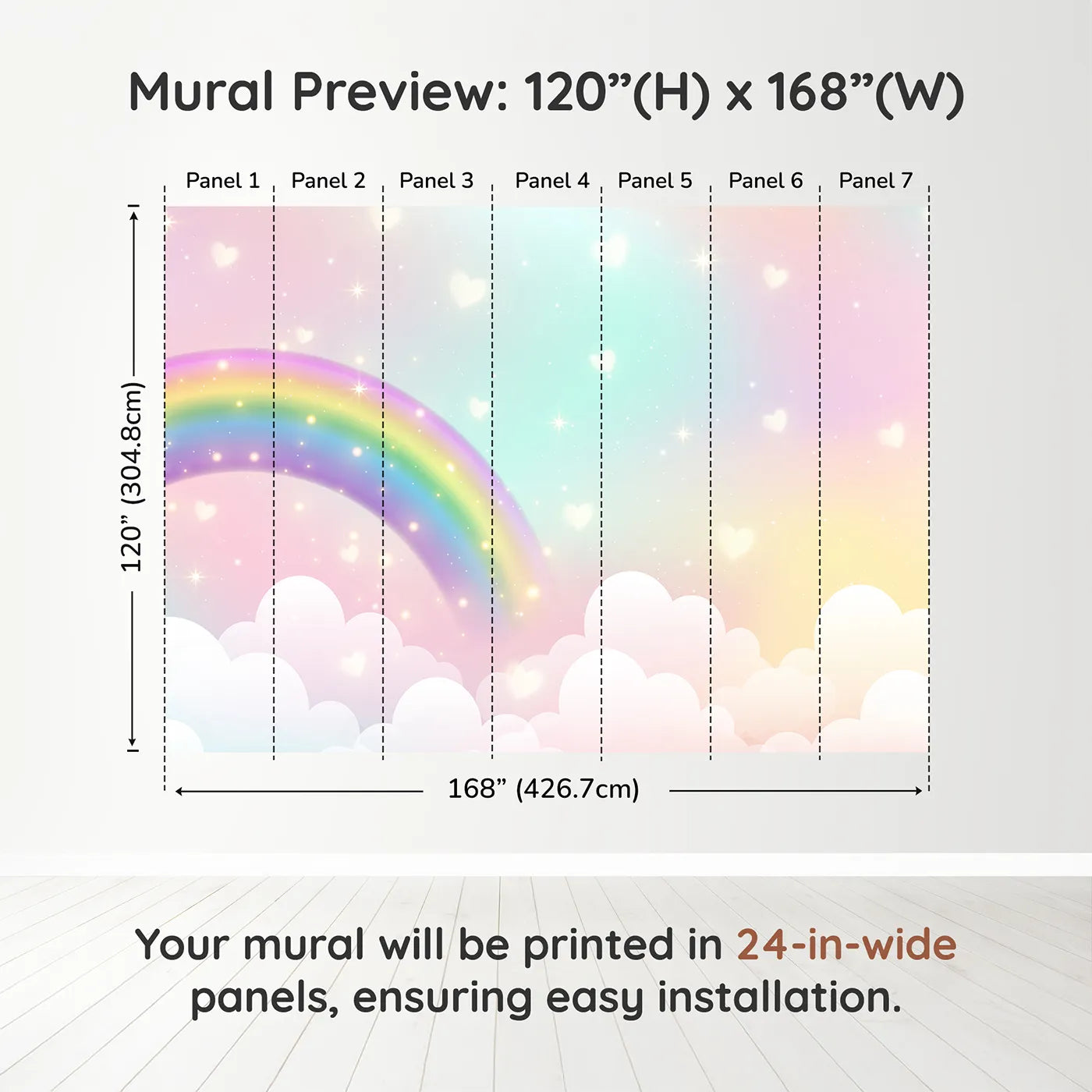 Mural Preview: 120”(H) x 168”(W)

Panel 1 Panel 2 Panel 3 Panel 4 Panel 5 Panel 6 Panel 7

120” (304.8cm)

168” (426.7cm)

Your mural will be printed in 24-in-wide panels, ensuring easy installation.